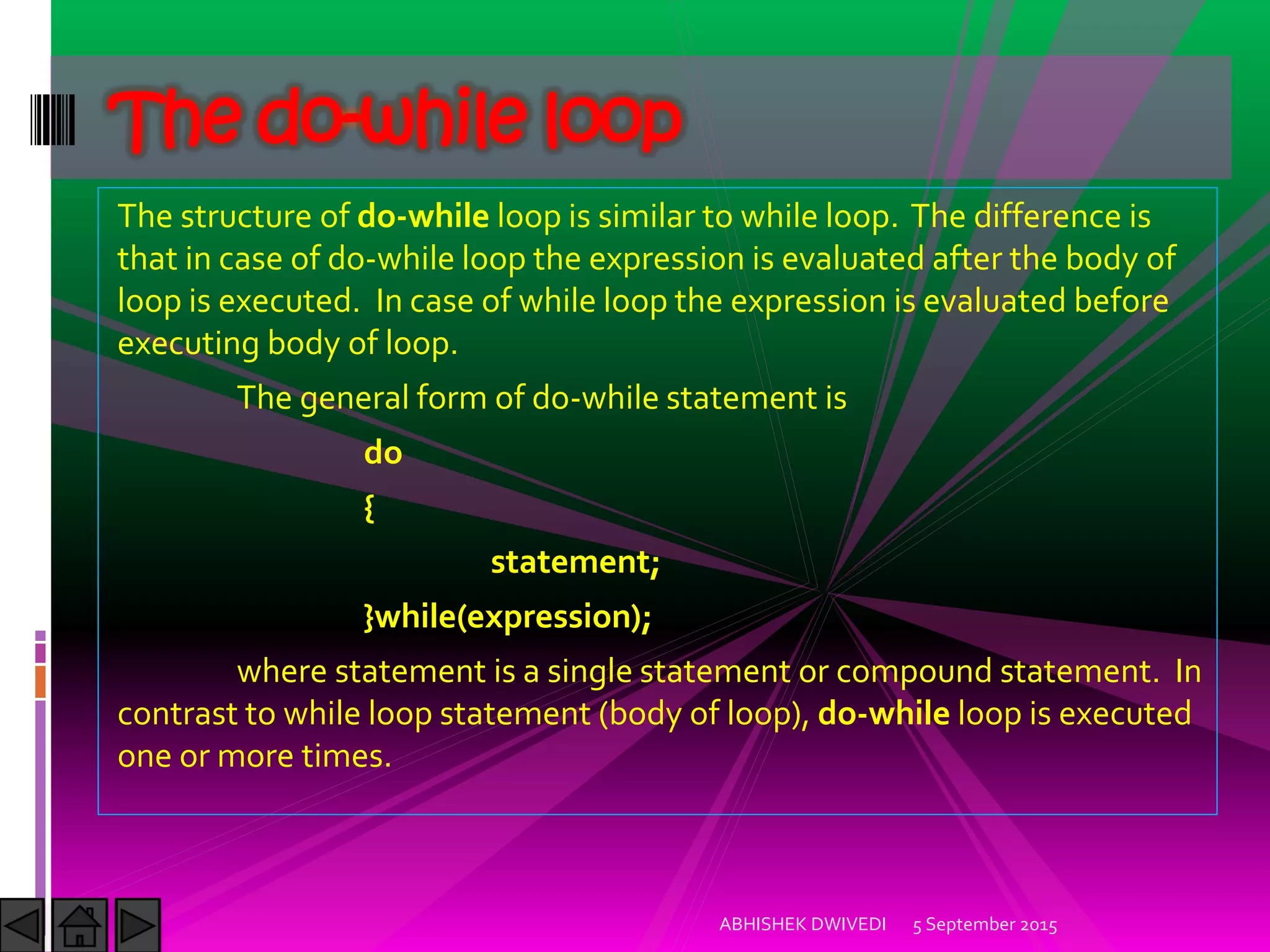 The do-while loop

The structure of do-while loop is similar to while loop. The difference is that in case of do-while loop the expression is evaluated after the body of loop is executed. In case of while loop the expression is evaluated before executing body of loop.

The general form of do-while statement is

do

{

statement;

}while(expression);

where statement is a single statement or compound statement. In contrast to while loop statement (body of loop), do-while loop is executed one or more times.

ABHISHEK DWIVEDI 5 September 2015